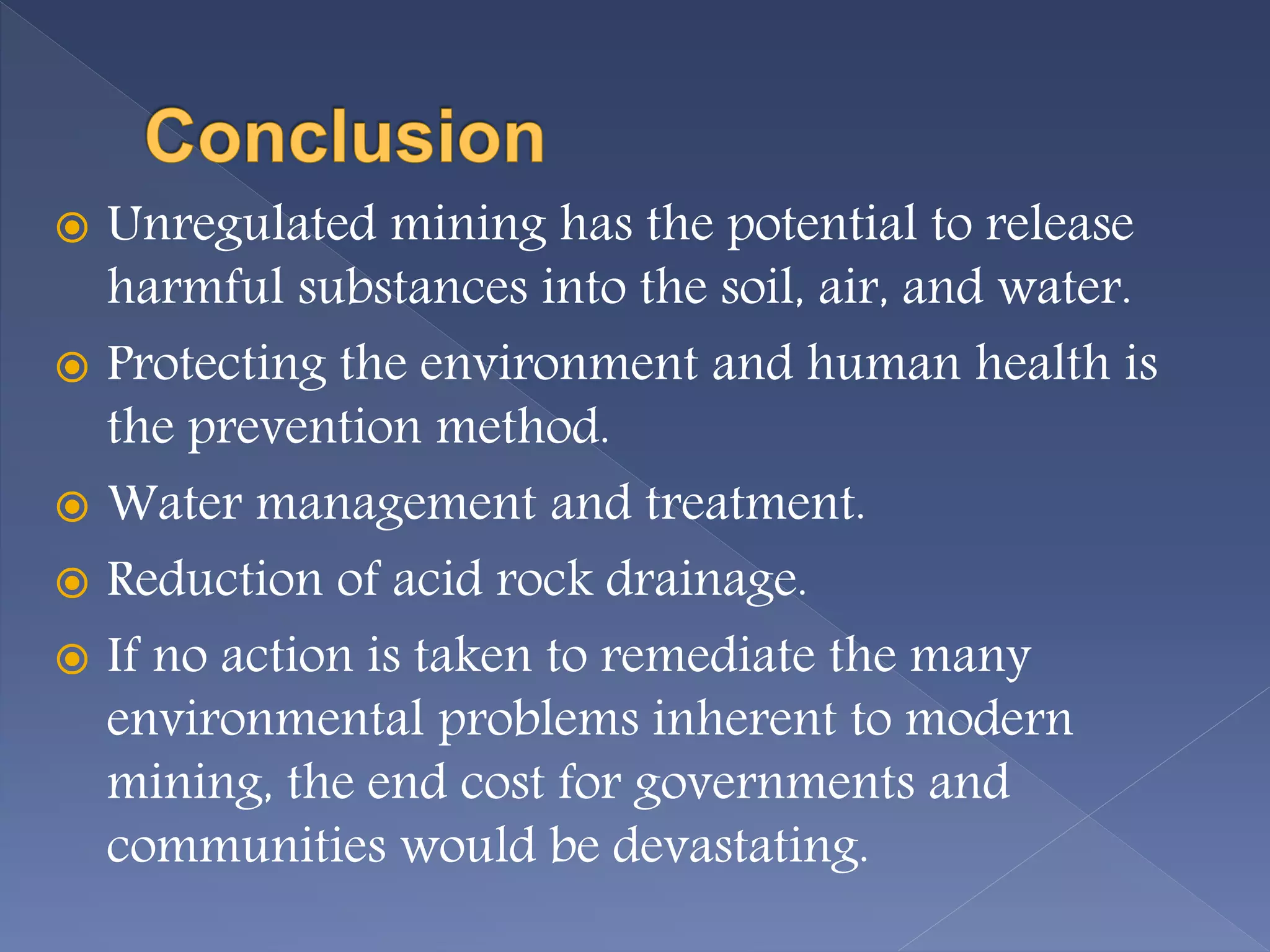 Conclusion

Unregulated mining has the potential to release harmful substances into the soil, air, and water.

Protecting the environment and human health is the prevention method.

Water management and treatment.

Reduction of acid rock drainage.

If no action is taken to remediate the many environmental problems inherent to modern mining, the end cost for governments and communities would be devastating.